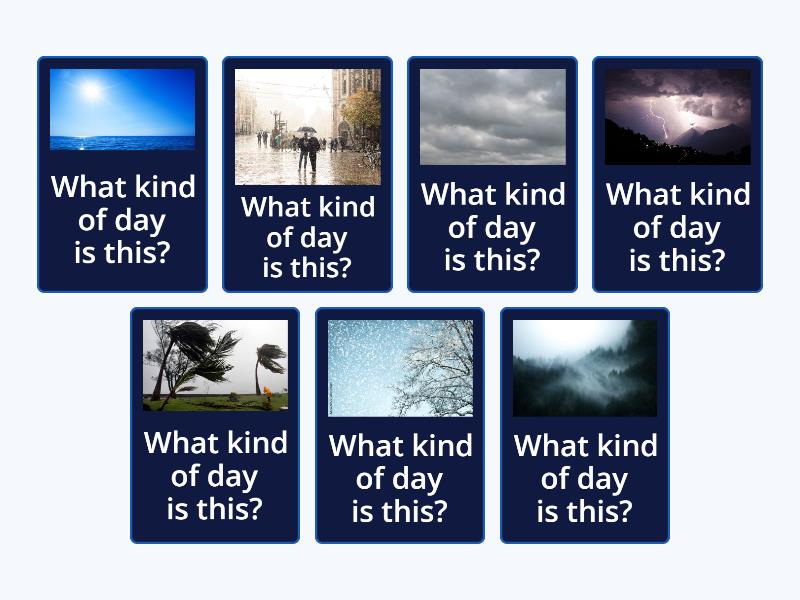 What kind of day is this?

What kind of day is this?

What kind of day is this?

What kind of day is this?

What kind of day is this?

What kind of day is this?

What kind of day is this?